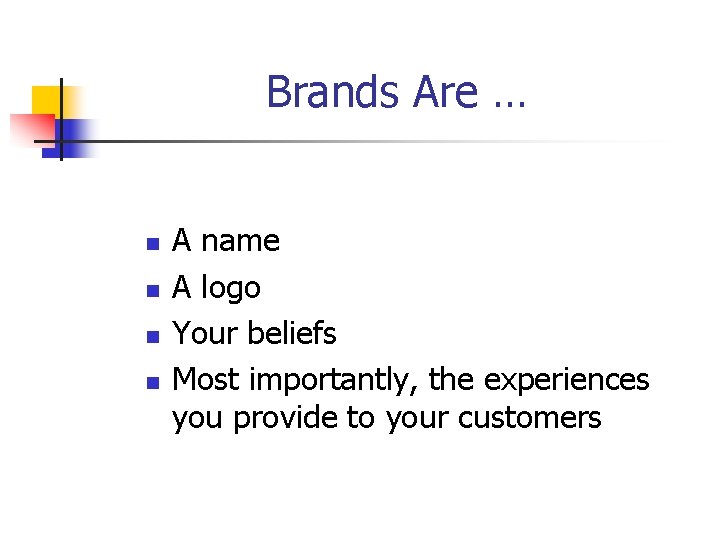 Brands Are …

- A name
- A logo
- Your beliefs
- Most importantly, the experiences you provide to your customers